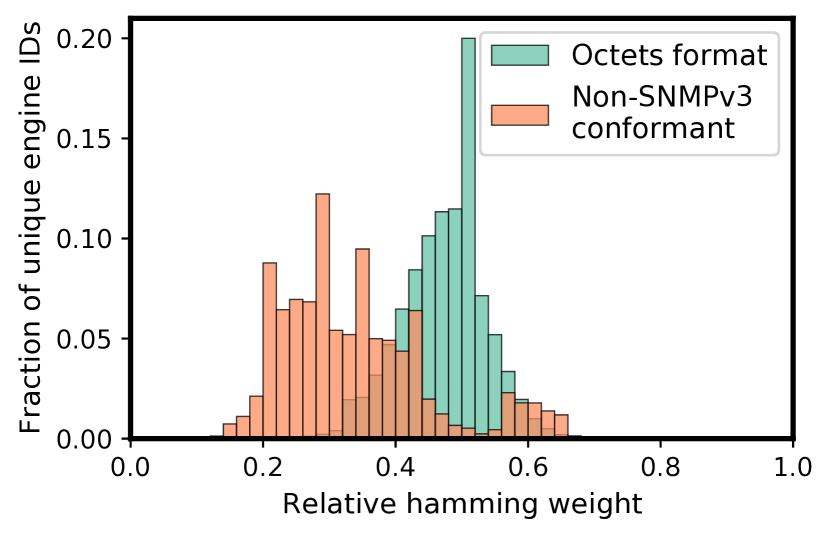 Fraction of unique engine IDs

0.20
0.15
0.10
0.05
0.00

Octets format
Non-SNMPv3 conformant

0.0 0.2 0.4 0.6 0.8 1.0

Relative hamming weight